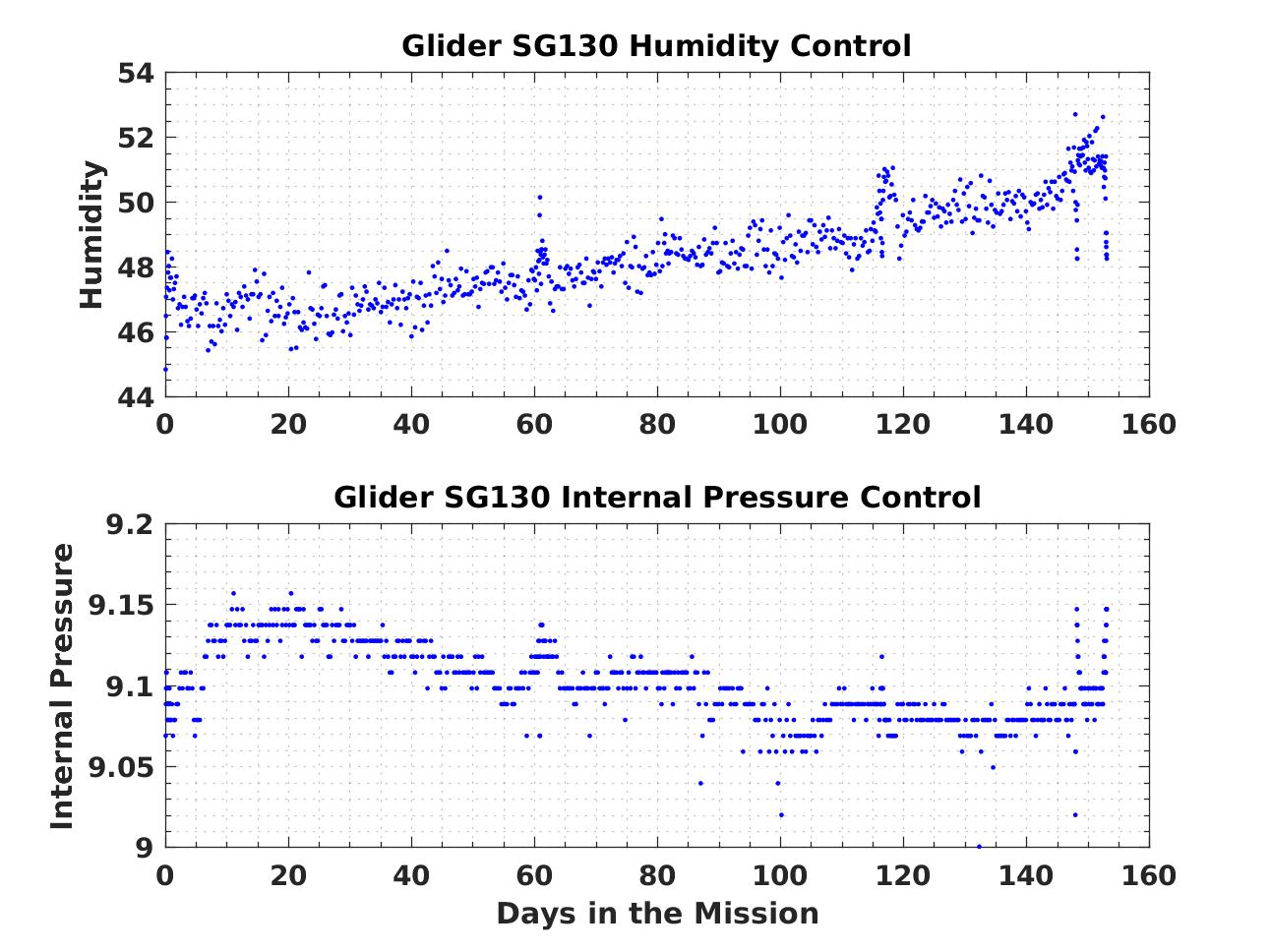 Glider SG130 Humidity Control

Humidity

54
52
50
48
46
44

0 20 40 60 80 100 120 140 160

Glider SG130 Internal Pressure Control

Internal Pressure

9.2
9.15
9.1
9.05
9

0 20 40 60 80 100 120 140 160

Days in the Mission